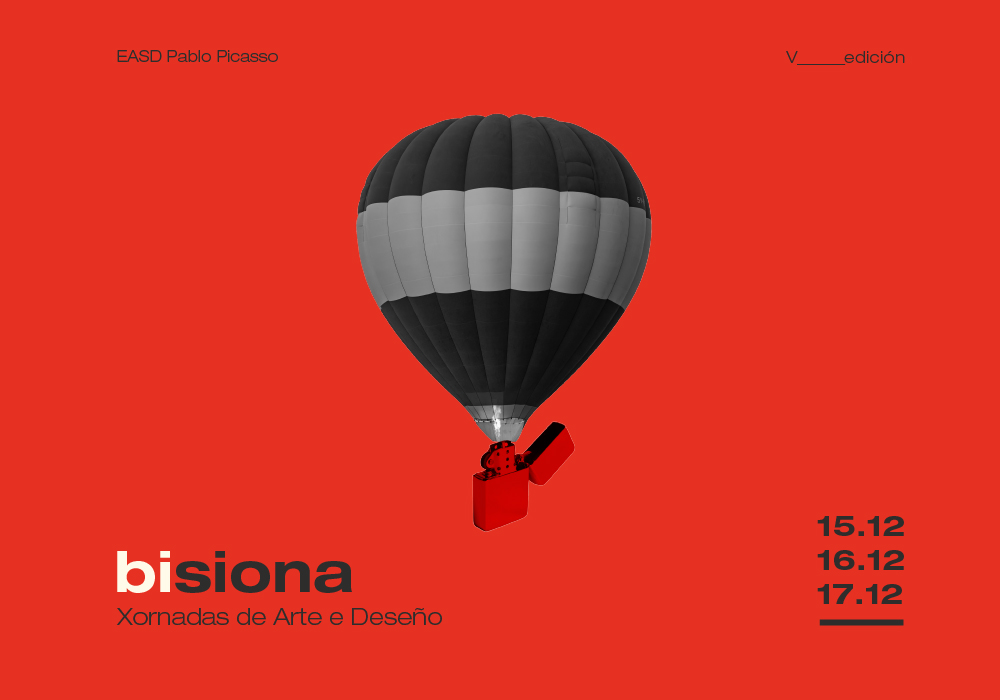 EASD Pablo Picasso

V_____edición

bisiona
Xornadas de Arte e Deseño

15.12
16.12
17.12